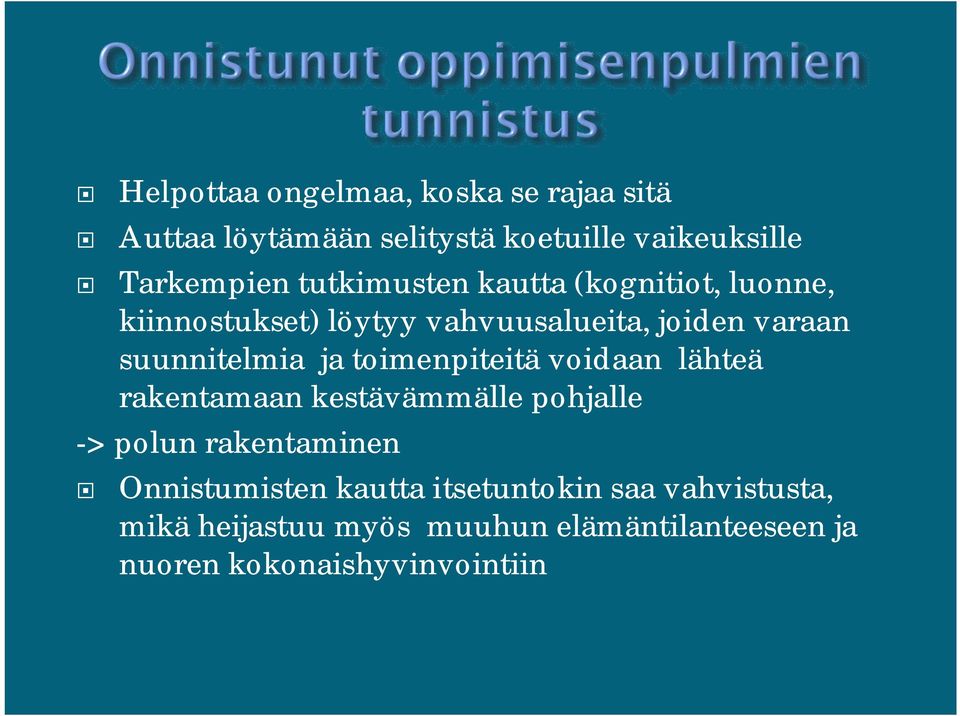 Onnistunut oppimisenpulmien tunnistus

Helpottaa ongelmaa, koska se rajaa sitä

Auttaa löytämään selitystä koetuille vaikeuksille

Tarkempien tutkimusten kautta (kognitiot, luonne, kiinnostukset) löytyy vahvuusalueita, joiden varaan suunnitelmia ja toimenpiteitä voidaan lähteä rakentamaan kestävämmälle pohjalle

-> polun rakentaminen

Onnistumisten kautta itsetuntokin saa vahvistusta, mikä heijastuu myös muuhun elämäntilanteeseen ja nuoren kokonaishyvinvointiin